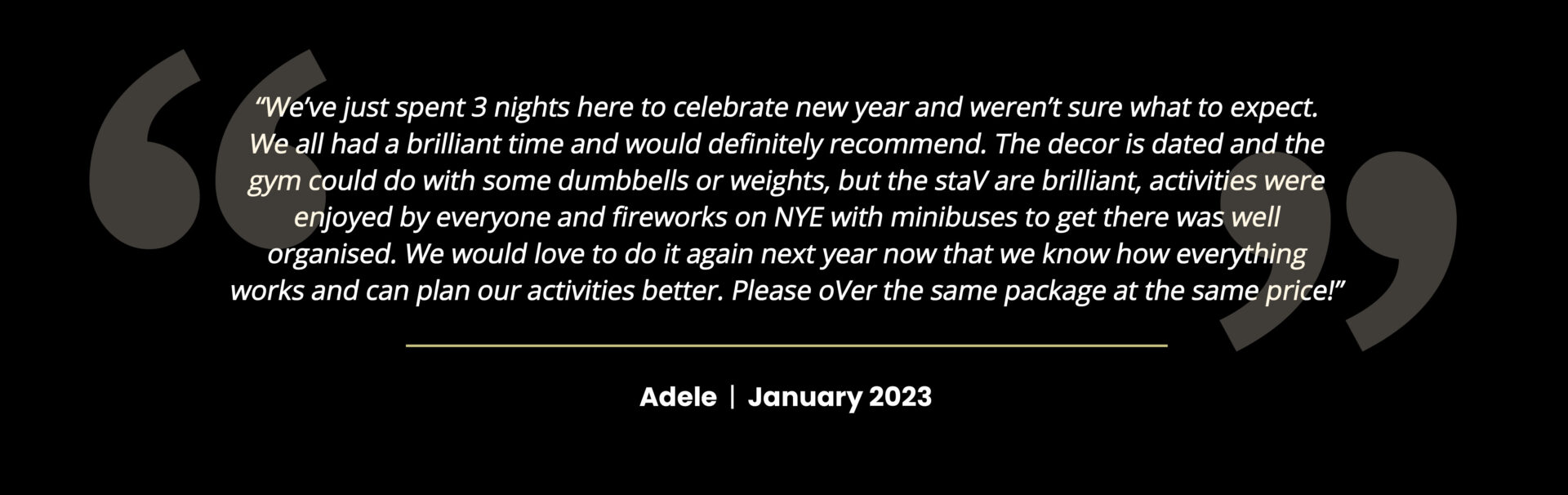 “We’ve just spent 3 nights here to celebrate new year and weren’t sure what to expect. We all had a brilliant time and would definitely recommend. The decor is dated and the gym could do with some dumbbells or weights, but the staV are brilliant, activities were enjoyed by everyone and fireworks on NYE with minibuses to get there was well organised. We would love to do it again next year now that we know how everything works and can plan our activities better. Please oVer the same package at the same price!”

Adele | January 2023